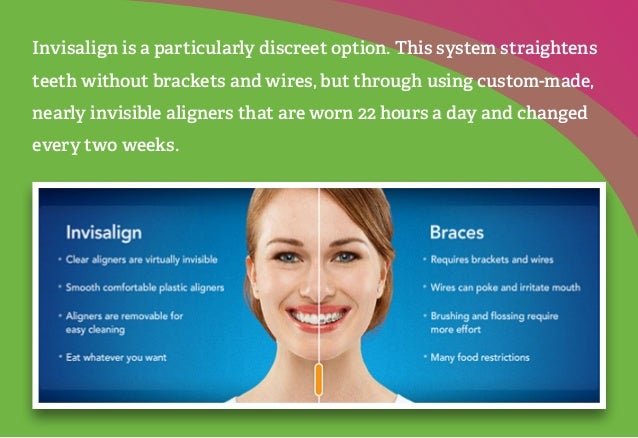 Invisalign is a particularly discreet option. This system straightens teeth without brackets and wires, but through using custom-made, nearly invisible aligners that are worn 22 hours a day and changed every two weeks.

Invisalign
• Clear aligners are virtually invisible
• Smooth comfortable plastic aligners
• Aligners are removable for easy cleaning
• Eat whatever you want

Braces
• Requires brackets and wires
• Wires can poke and irritate mouth
• Brushing and flossing require more effort
• Many food restrictions